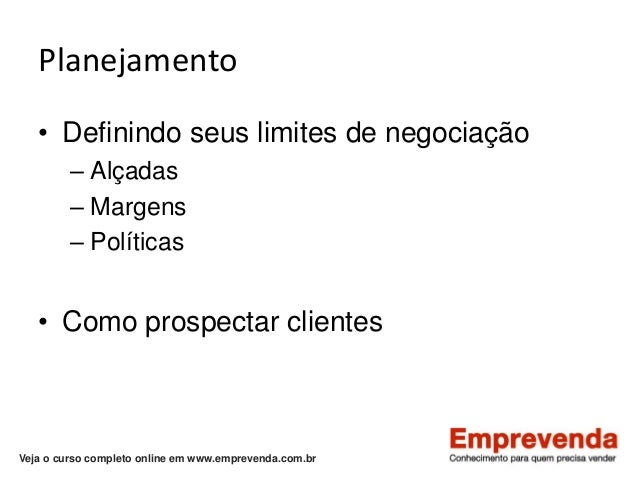 Planejamento

• Definindo seus limites de negociação
– Alçadas
– Margens
– Políticas

• Como prospectar clientes

Veja o curso completo online em www.emprevenda.com.br

Emprevenda
Conhecimento para quem precisa vender